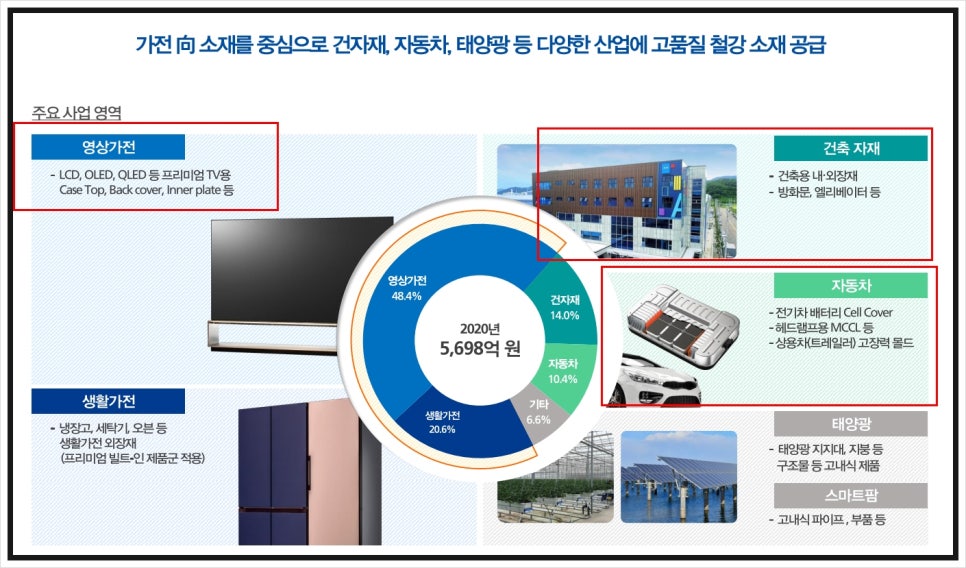 가전 向 소재를 중심으로 건자재, 자동차, 태양광 등 다양한 산업에 고품질 철강 소재 공급

주요 사업 영역

영상가전
- LCD, OLED, QLED 등 프리미엄 TV용 Case Top, Back cover, Inner plate 등

생활가전
- 냉장고, 세탁기, 오븐 등 생활가전 외장재 (프리미엄 빌트-인 제품군 적용)

영상가전 48.4%
건자재 14.0%
자동차 10.4%
기타 6.6%
생활가전 20.6%
2020년 5,698억 원

건축 자재
- 건축용 내·외장재
- 방화문, 엘리베이터 등

자동차
- 전기차 배터리 Cell Cover
- 헤드램프용 MCCL 등
- 상용차(트레일러) 고장력 몰드

태양광
- 태양광 지지대, 지붕 등 구조물 등 고내식 제품

스마트팜
- 고내식 파이프, 부품 등